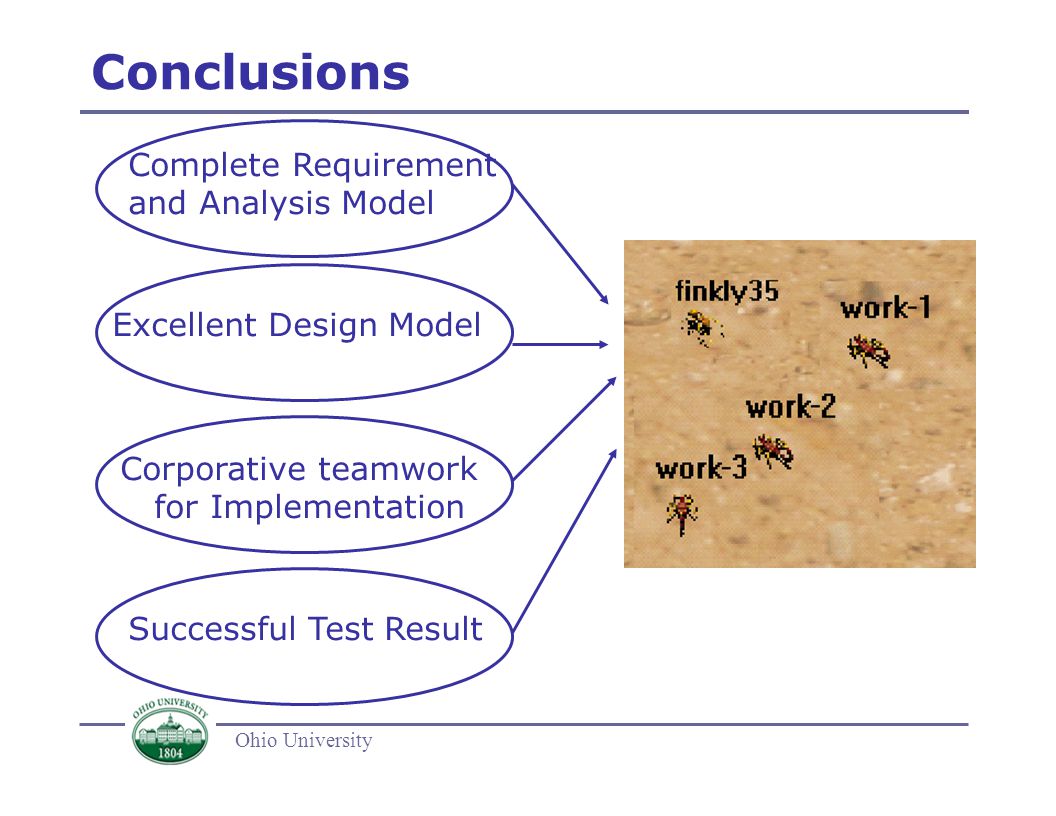 Conclusions

Complete Requirement and Analysis Model

Excellent Design Model

Corporative teamwork for Implementation

Successful Test Result

finkly35
work-1
work-2
work-3

OHIO UNIVERSITY
1804
Ohio University